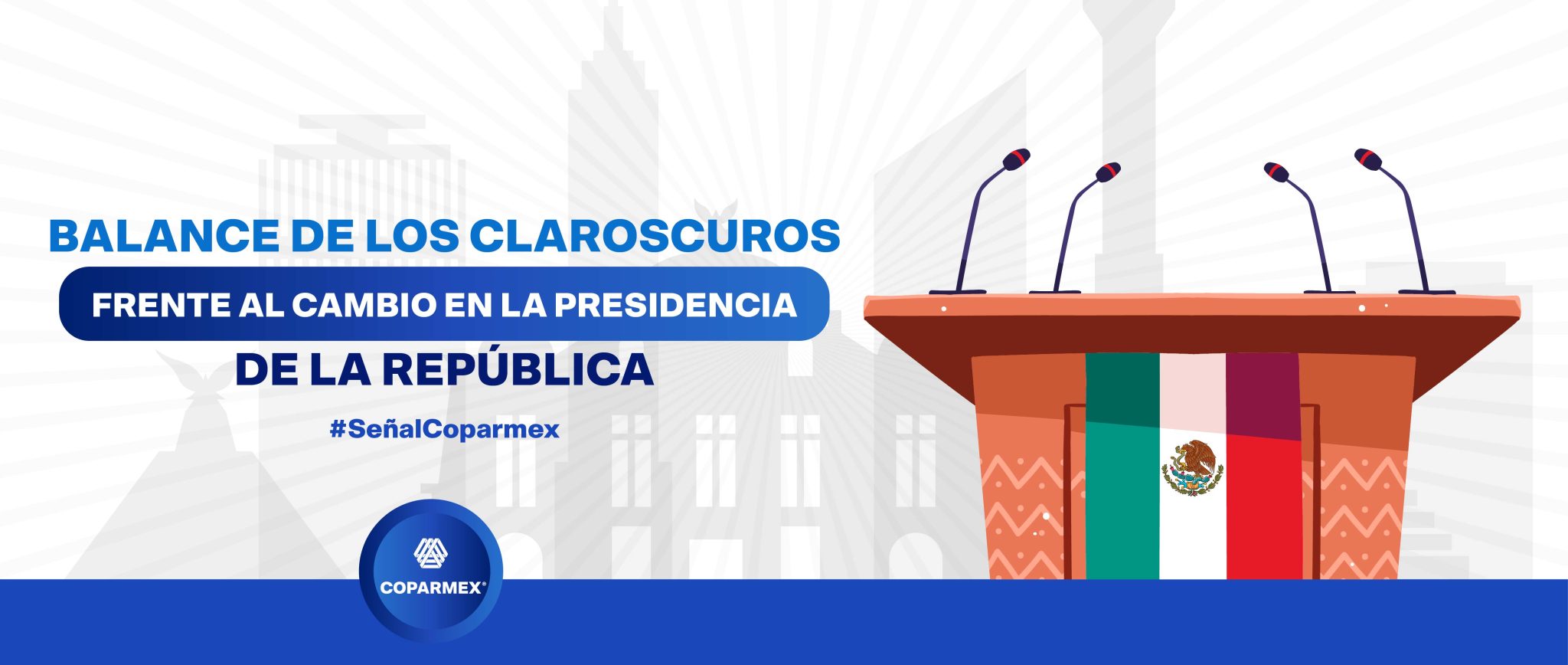 BALANCE DE LOS CLAROSCUROS

FRENTE AL CAMBIO EN LA PRESIDENCIA

DE LA REPÚBLICA

#SeñalCoparmex

COPARMEX®